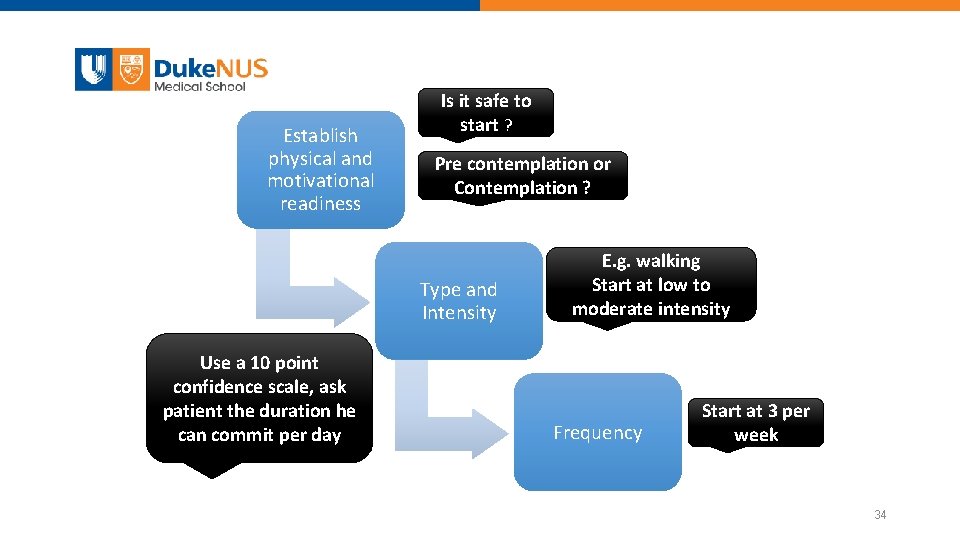 DukeNUS
Medical School

Establish physical and motivational readiness

Is it safe to start ?

Pre contemplation or Contemplation ?

Type and Intensity

E.g. walking
Start at low to moderate intensity

Use a 10 point confidence scale, ask patient the duration he can commit per day

Frequency

Start at 3 per week

34